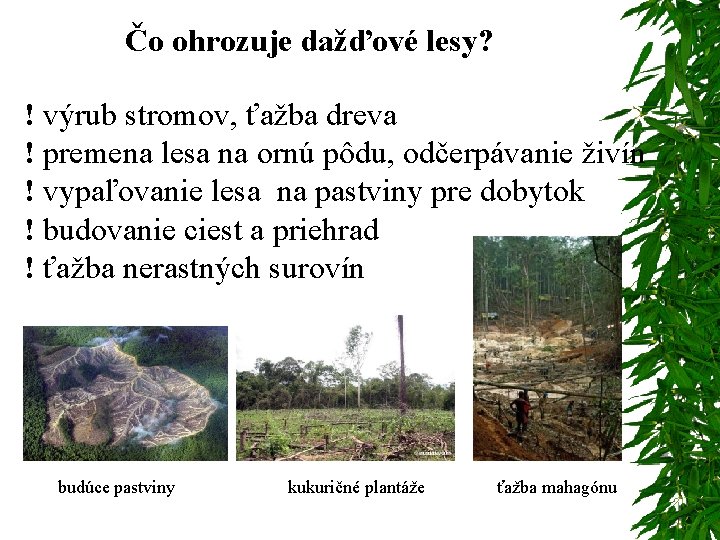 Čo ohrozuje dažďové lesy?

! výrub stromov, ťažba dreva
! premena lesa na ornú pôdu, odčerpávanie živín
! vypaľovanie lesa na pastviny pre dobytok
! budovanie ciest a priehrad
! ťažba nerastných surovín

budúce pastviny

kukuričné plantáže

ťažba mahagónu